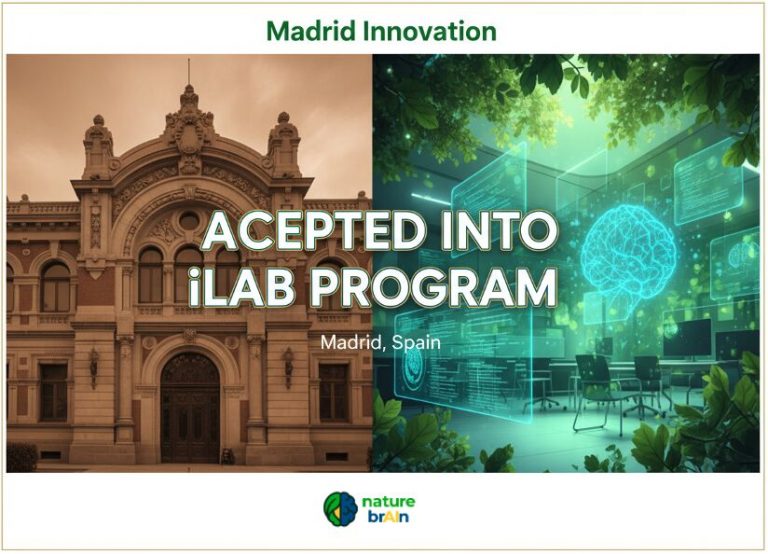 Madrid Innovation

ACEPTED INTO iLAB PROGRAM

Madrid, Spain

nature brAIn